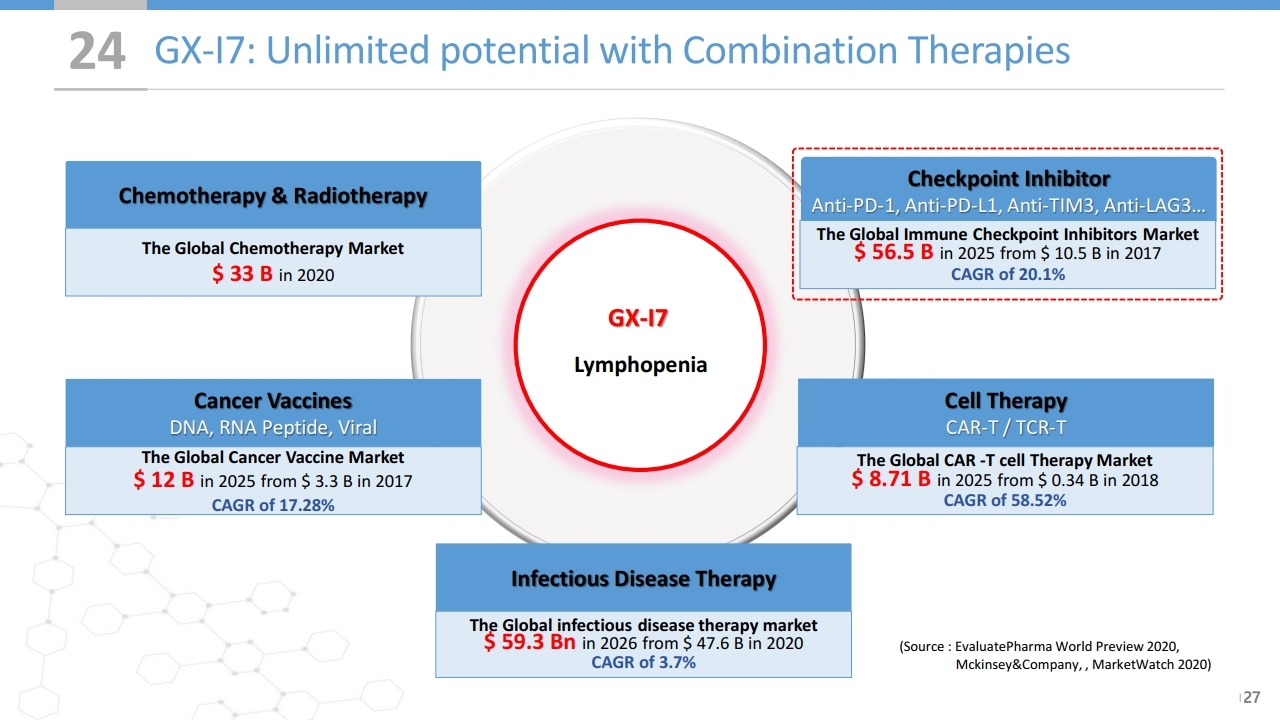 24 GX-I7: Unlimited potential with Combination Therapies

Chemotherapy & Radiotherapy

The Global Chemotherapy Market
$ 33 B in 2020

Checkpoint Inhibitor
Anti-PD-1, Anti-PD-L1, Anti-TIM3, Anti-LAG3…

The Global Immune Checkpoint Inhibitors Market
$ 56.5 B in 2025 from $ 10.5 B in 2017
CAGR of 20.1%

GX-I7
Lymphopenia

Cancer Vaccines
DNA, RNA Peptide, Viral

The Global Cancer Vaccine Market
$ 12 B in 2025 from $ 3.3 B in 2017
CAGR of 17.28%

Cell Therapy
CAR-T / TCR-T

The Global CAR -T cell Therapy Market
$ 8.71 B in 2025 from $ 0.34 B in 2018
CAGR of 58.52%

Infectious Disease Therapy

The Global infectious disease therapy market
$ 59.3 Bn in 2026 from $ 47.6 B in 2020
CAGR of 3.7%

(Source : EvaluatePharma World Preview 2020, Mckinsey&Company, , MarketWatch 2020)

27